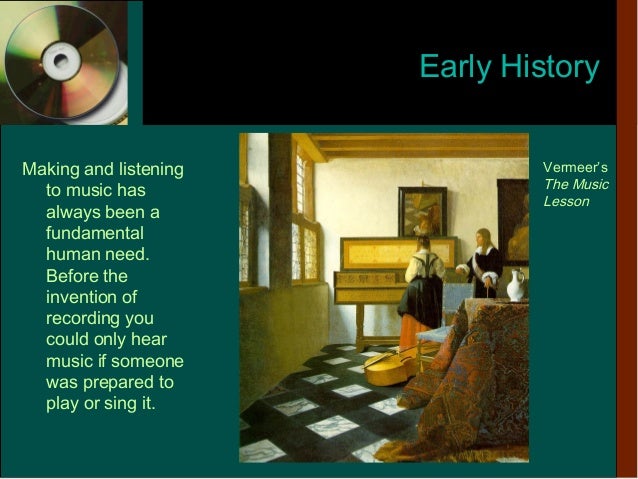 Early History

Making and listening to music has always been a fundamental human need. Before the invention of recording you could only hear music if someone was prepared to play or sing it.

Vermeer's The Music Lesson